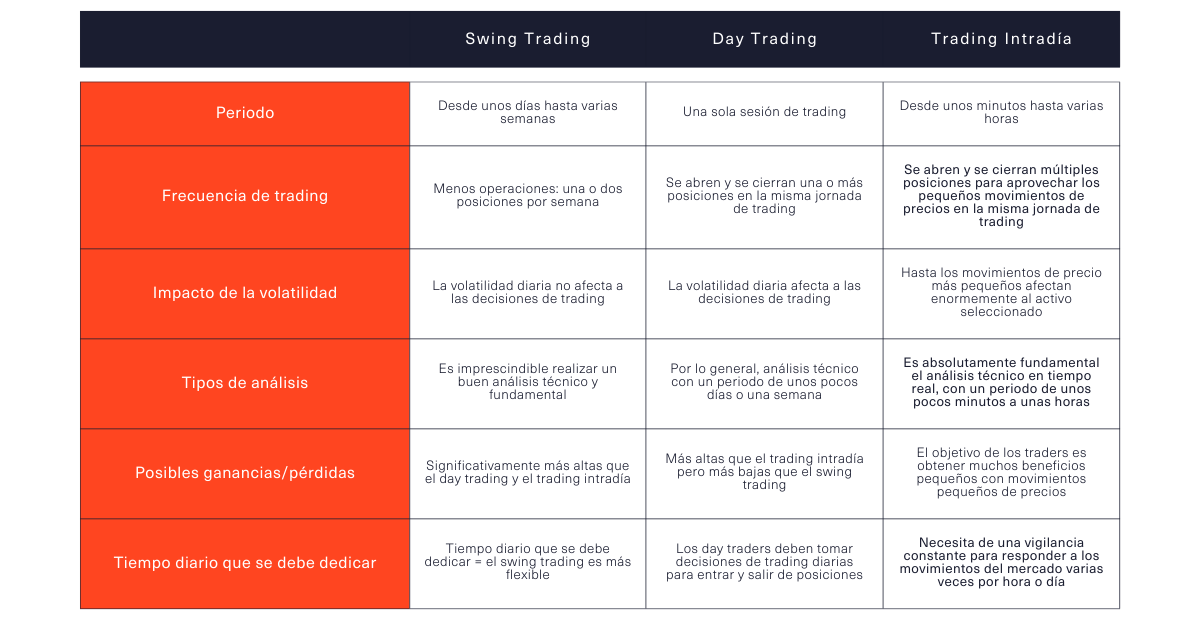 |  | Swing Trading | Day Trading | Trading Intradía |
|---|---|---|---|
| Periodo | Desde unos días hasta varias semanas | Una sola sesión de trading | Desde unos minutos hasta varias horas |
| Frecuencia de trading | Menos operaciones: una o dos posiciones por semana | Se abren y se cierran una o más posiciones en la misma jornada de trading | Se abren y se cierran múltiples posiciones para aprovechar los pequeños movimientos de precios en la misma jornada de trading |
| Impacto de la volatilidad | La volatilidad diaria no afecta a las decisiones de trading | La volatilidad diaria afecta a las decisiones de trading | Hasta los movimientos de precio más pequeños afectan enormemente al activo seleccionado |
| Tipos de análisis | Es imprescindible realizar un buen análisis técnico y fundamental | Por lo general, análisis técnico con un periodo de unos pocos días o una semana | Es absolutamente fundamental el análisis técnico en tiempo real, con un periodo de unos pocos minutos a unas horas |
| Posibles ganancias/pérdidas | Significativamente más altas que el day trading y el trading intradía | Más altas que el trading intradía pero más bajas que el swing trading | El objetivo de los traders es obtener muchos beneficios pequeños con movimientos pequeños de precios |
| Tiempo diario que se debe dedicar | Tiempo diario que se debe dedicar = el swing trading es más flexible | Los day traders deben tomar decisiones de trading diarias para entrar y salir de posiciones | Necesita de una vigilancia constante para responder a los movimientos del mercado varias veces por hora o día |